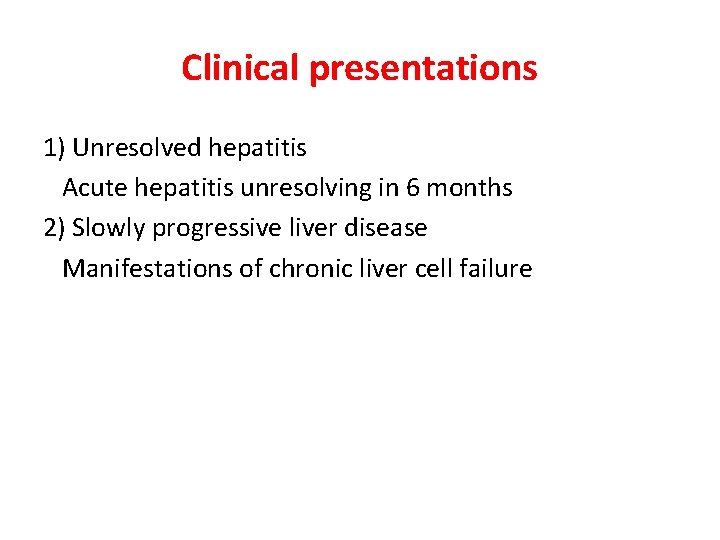 Clinical presentations

1) Unresolved hepatitis
Acute hepatitis unresolving in 6 months
2) Slowly progressive liver disease
Manifestations of chronic liver cell failure